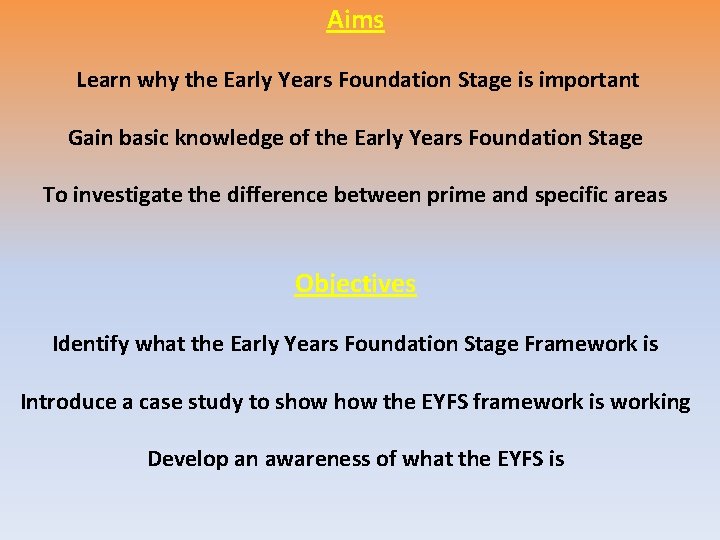 Aims

Learn why the Early Years Foundation Stage is important

Gain basic knowledge of the Early Years Foundation Stage

To investigate the difference between prime and specific areas

Objectives

Identify what the Early Years Foundation Stage Framework is

Introduce a case study to show how the EYFS framework is working

Develop an awareness of what the EYFS is